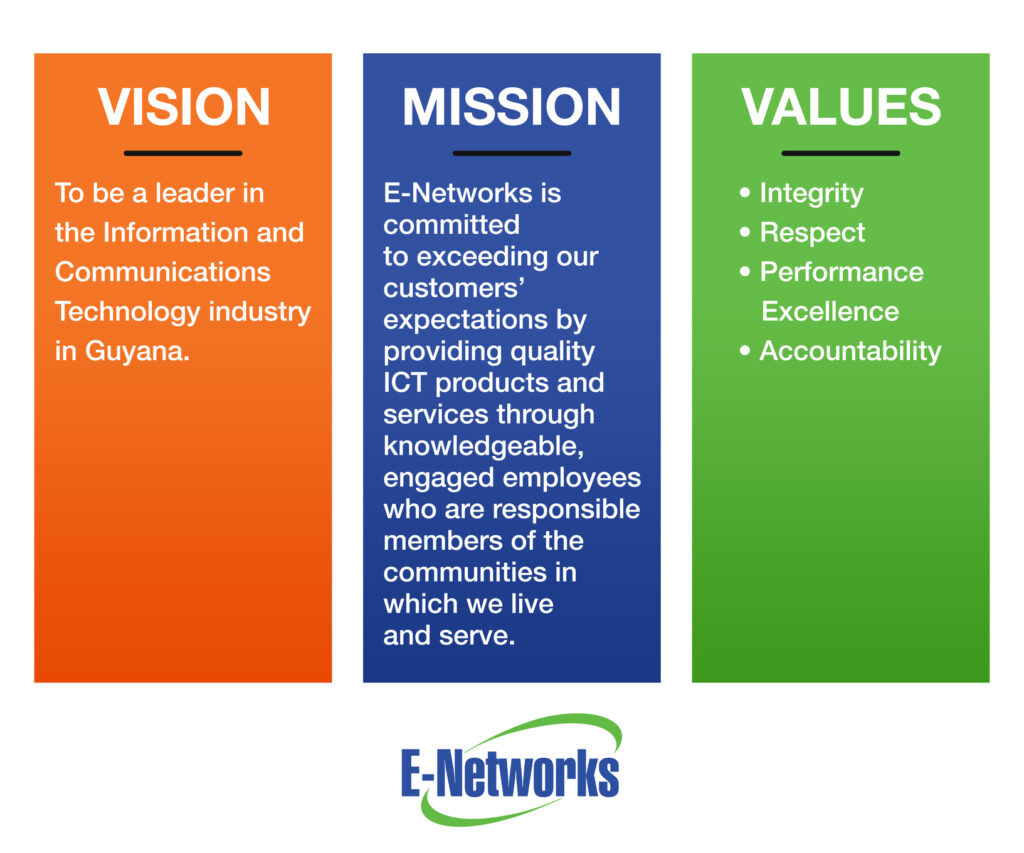 VISION

To be a leader in the Information and Communications Technology industry in Guyana.

MISSION

E-Networks is committed to exceeding our customers' expectations by providing quality ICT products and services through knowledgeable, engaged employees who are responsible members of the communities in which we live and serve.

VALUES

• Integrity
• Respect
• Performance Excellence
• Accountability

E-Networks